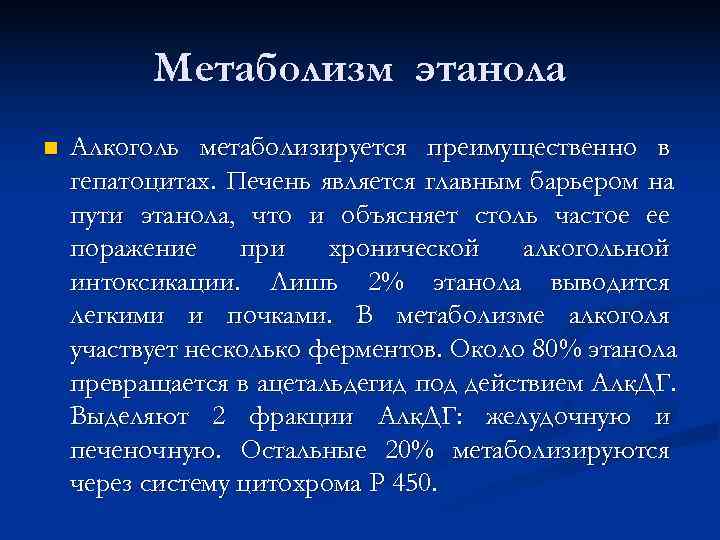 Метаболизм этанола

Алкоголь метаболизируется преимущественно в гепатоцитах. Печень является главным барьером на пути этанола, что и объясняет столь частое ее поражение при хронической алкогольной интоксикации. Лишь 2% этанола выводится легкими и почками. В метаболизме алкоголя участвует несколько ферментов. Около 80% этанола превращается в ацетальдегид под действием АлкДГ. Выделяют 2 фракции АлкДГ: желудочную и печеночную. Остальные 20% метаболизируются через систему цитохрома Р 450.